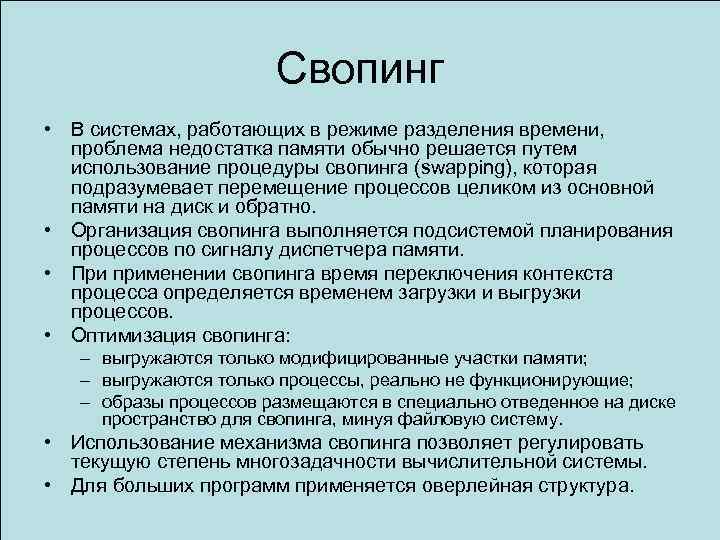 Свопинг

• В системах, работающих в режиме разделения времени, проблема недостатка памяти обычно решается путем использование процедуры свопинга (swapping), которая подразумевает перемещение процессов целиком из основной памяти на диск и обратно.
• Организация свопинга выполняется подсистемой планирования процессов по сигналу диспетчера памяти.
• При применении свопинга время переключения контекста процесса определяется временем загрузки и выгрузки процессов.
• Оптимизация свопинга:
– выгружаются только модифицированные участки памяти;
– выгружаются только процессы, реально не функционирующие;
– образы процессов размещаются в специально отведенное на диске пространство для свопинга, минуя файловую систему.
• Использование механизма свопинга позволяет регулировать текущую степень многозадачности вычислительной системы.
• Для больших программ применяется оверлейная структура.